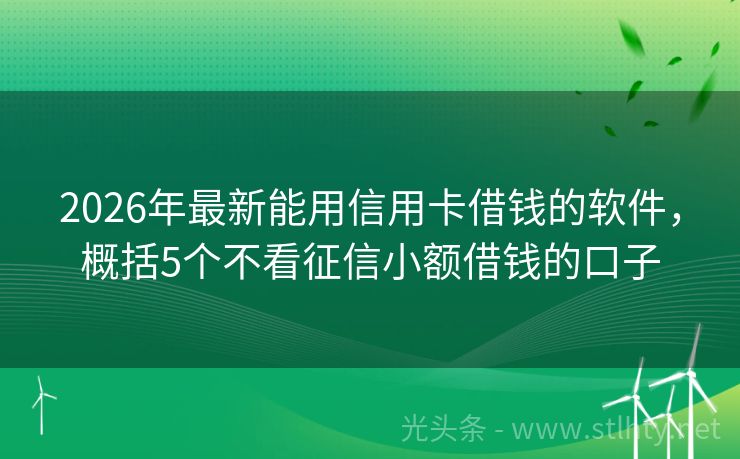 2026年最新能用信用卡借钱的软件，概括5个不看征信小额借钱的口子

光头条 - www.stlhty.net